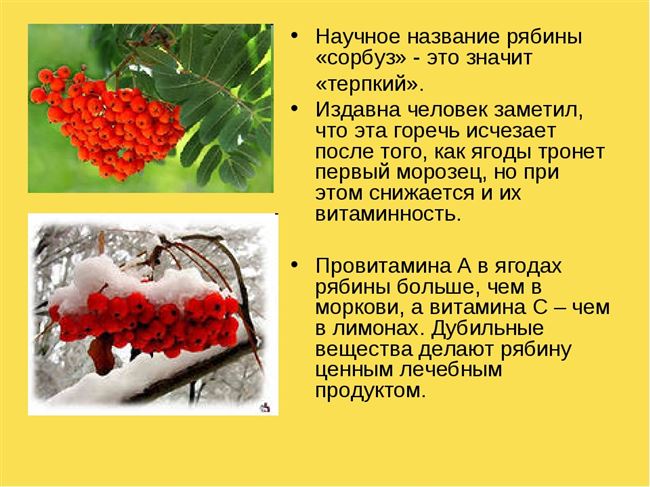 • Научное название рябины «сорбуз» - это значит «терпкий».

• Издавна человек заметил, что эта горечь исчезает после того, как ягоды тронет первый морозец, но при этом снижается и их витаминность.

• Провитамина А в ягодах рябины больше, чем в моркови, а витамина С – чем в лимонах. Дубильные вещества делают рябину ценным лечебным продуктом.